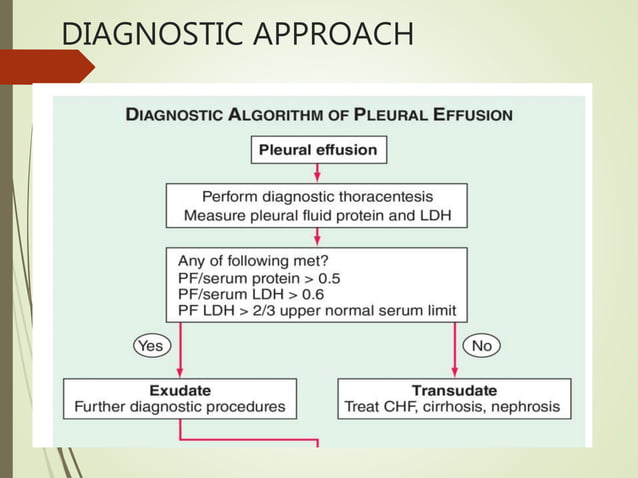 DIAGNOSTIC APPROACH

DIAGNOSTIC ALGORITHM OF PLEURAL EFFUSION

Pleural effusion

Perform diagnostic thoracentesis
Measure pleural fluid protein and LDH

Any of following met?
PF/serum protein > 0.5
PF/serum LDH > 0.6
PF LDH > 2/3 upper normal serum limit

Yes

No

Exudate
Further diagnostic procedures

Transudate
Treat CHF, cirrhosis, nephrosis